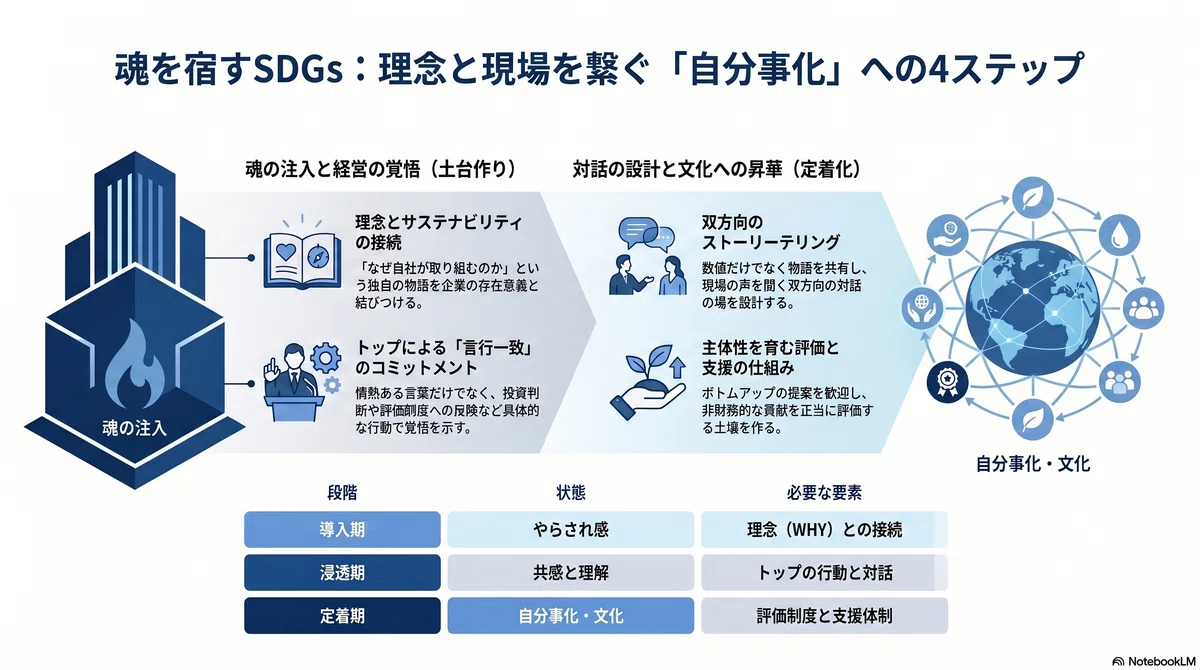 魂を宿すSDGs：理念と現場を繋ぐ「自分事化」への4ステップ

魂の注入

魂の注入と経営の覚悟（土台作り）

理念とサステナビリティの接続

「なぜ自社が取り組むのか」という独自の物語を企業の存在意義と結びつける。

トップによる「言行一致」のコミットメント

情熱ある言葉だけでなく、投資判断や評価制度への反映など具体的な行動で覚悟を示す。

対話の設計と文化への昇華（定着化）

双方向のストーリーテリング

数値だけでなく物語を共有し、現場の声を聞く双方向の対話の場を設計する。

主体性を育む評価と支援の仕組み

ボトムアップの提案を歓迎し、非財務的な貢献を正当に評価する土壌を作る。

自分事化・文化

| 段階 | 状態 | 必要な要素 |
|---|---|---|
| 導入期 | やらされ感 | 理念（WHY）との接続 |
| 浸透期 | 共感と理解 | トップの行動と対話 |
| 定着期 | 自分事化・文化 | 評価制度と支援体制 |

NotebookLM